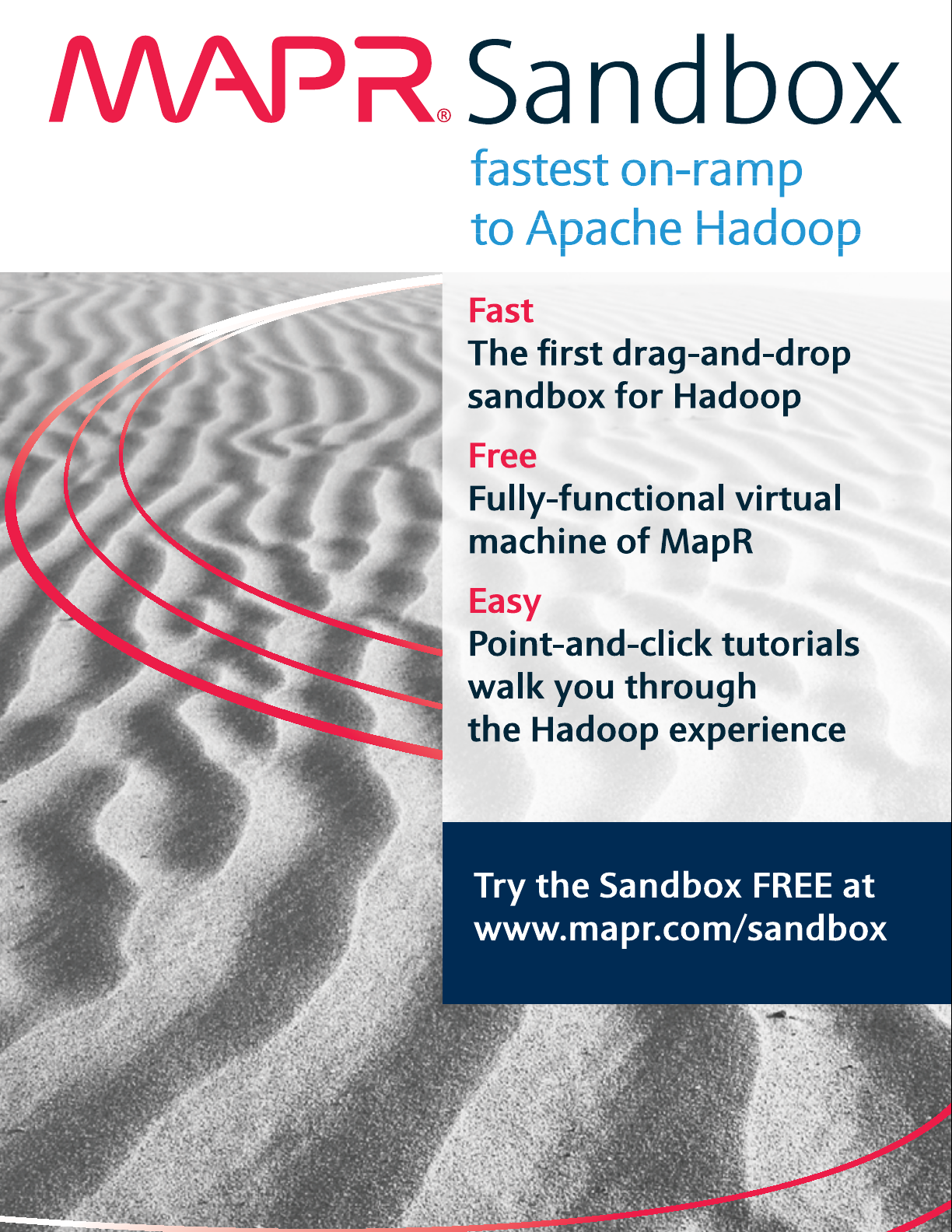 MAPR® Sandbox

fastest on-ramp to Apache Hadoop

Fast
The first drag-and-drop sandbox for Hadoop

Free
Fully-functional virtual machine of MapR

Easy
Point-and-click tutorials walk you through the Hadoop experience

Try the Sandbox FREE at www.mapr.com/sandbox